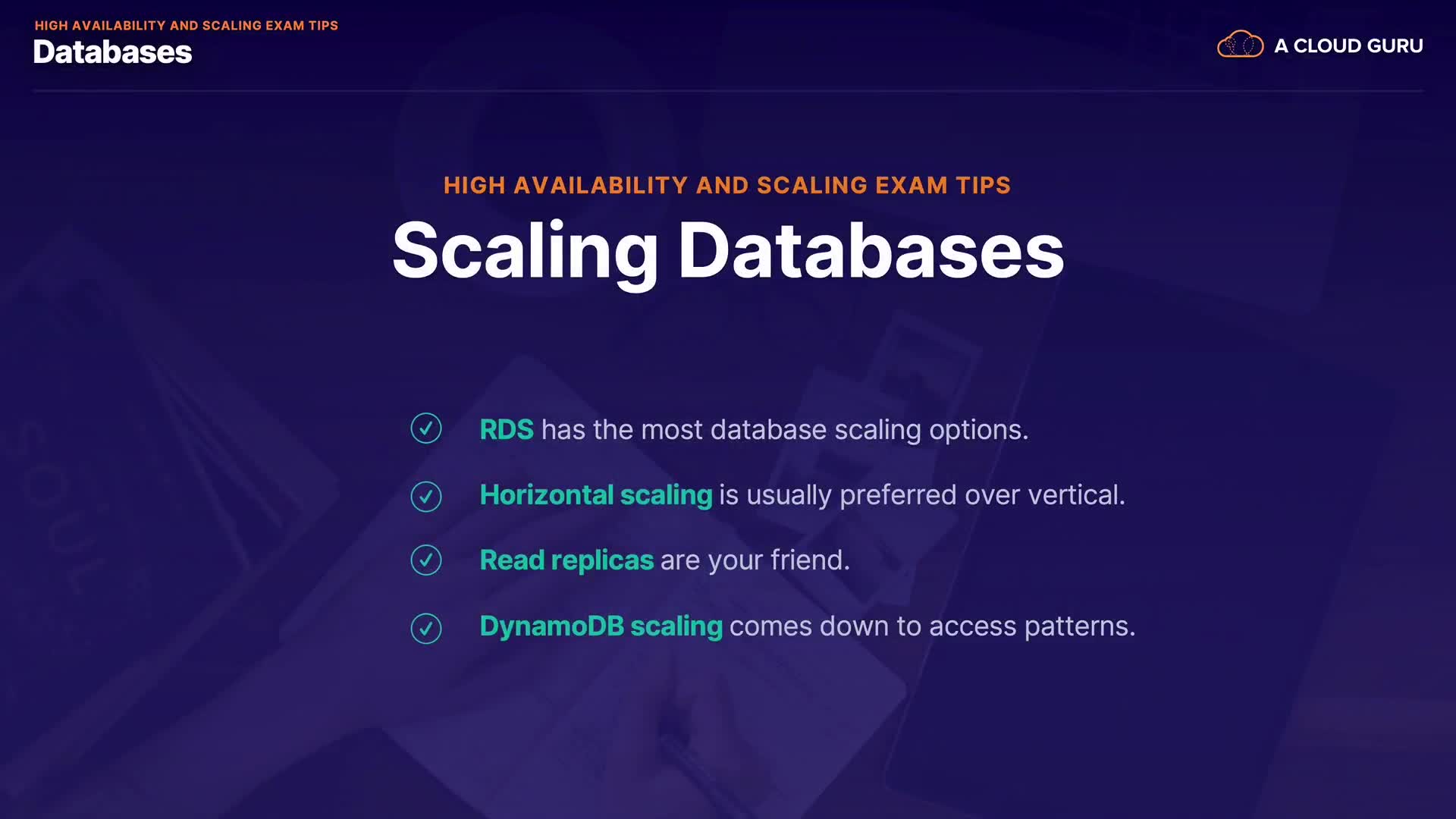 HIGH AVAILABILITY AND SCALING EXAM TIPS
Databases

A CLOUD GURU

HIGH AVAILABILITY AND SCALING EXAM TIPS
Scaling Databases

RDS has the most database scaling options.

Horizontal scaling is usually preferred over vertical.

Read replicas are your friend.

DynamoDB scaling comes down to access patterns.